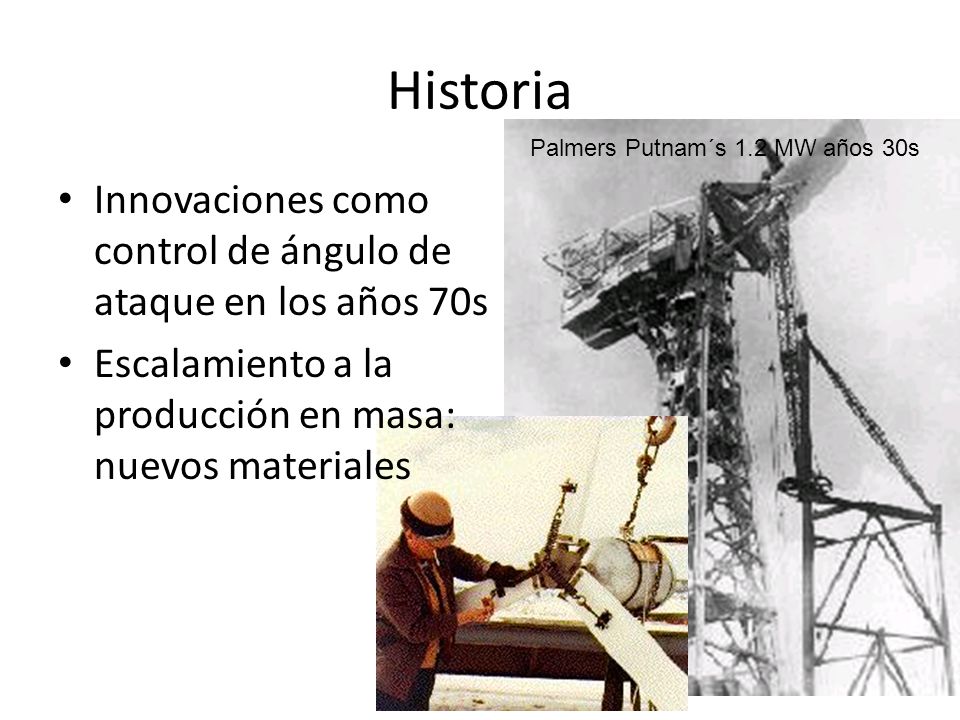 Historia

Palmers Putnam´s 1.2 MW años 30s

• Innovaciones como control de ángulo de ataque en los años 70s
• Escalamiento a la producción en masa: nuevos materiales